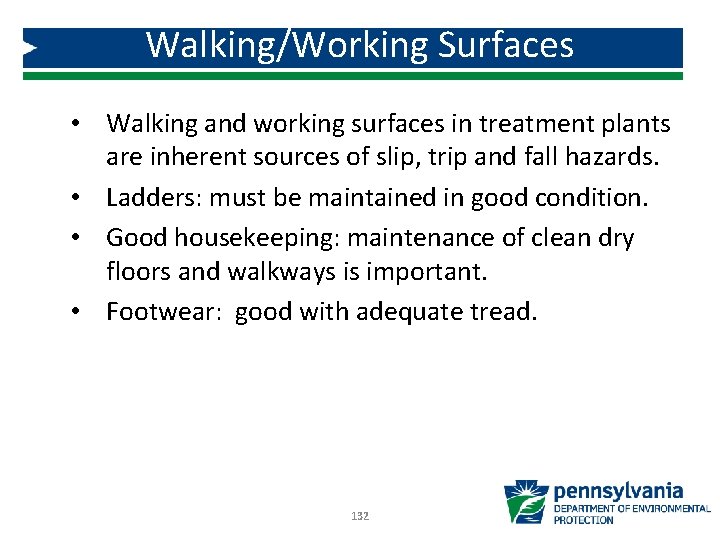 Walking/Working Surfaces

• Walking and working surfaces in treatment plants are inherent sources of slip, trip and fall hazards.

• Ladders: must be maintained in good condition.

• Good housekeeping: maintenance of clean dry floors and walkways is important.

• Footwear: good with adequate tread.

132

pennsylvania
DEPARTMENT OF ENVIRONMENTAL PROTECTION